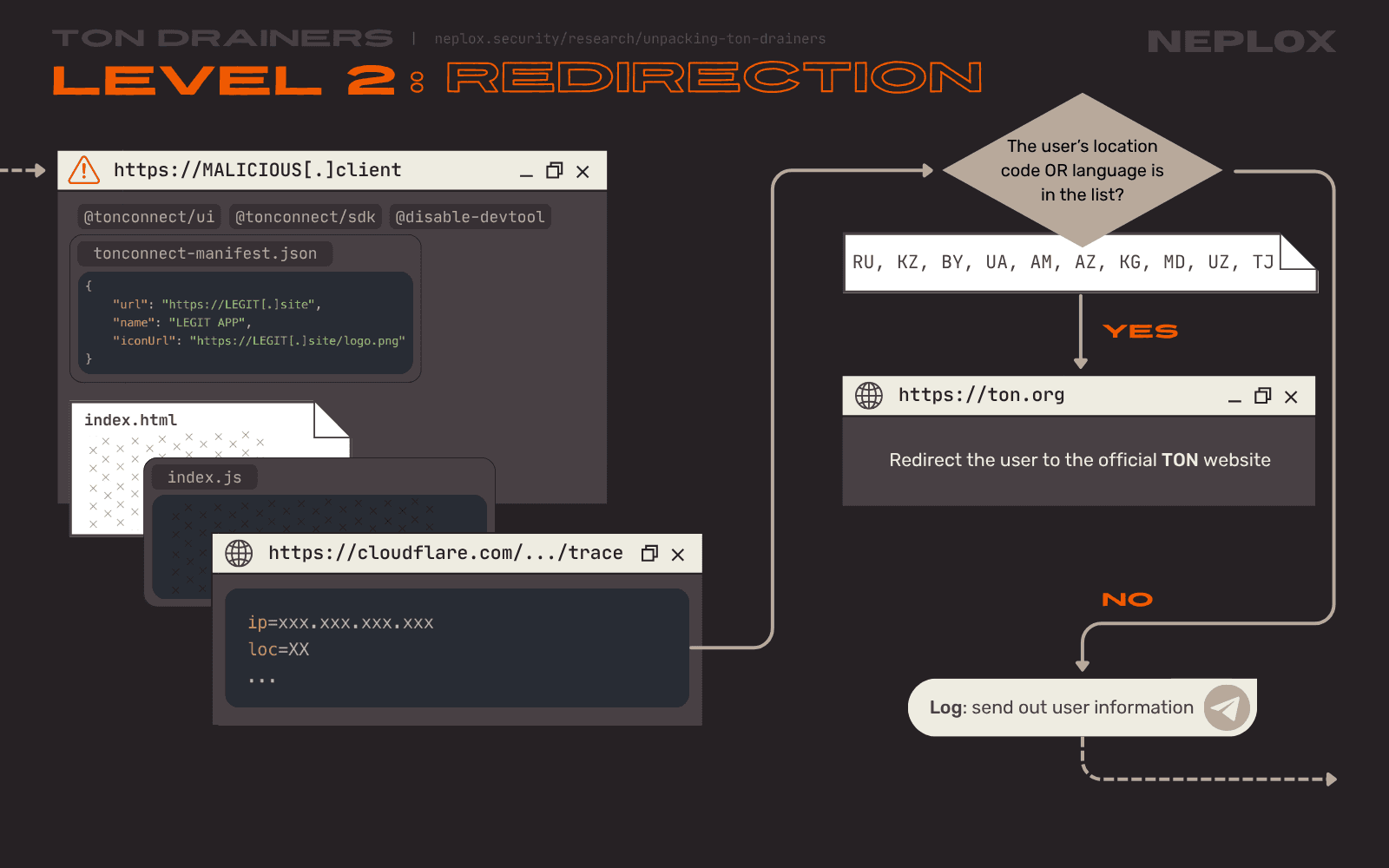 TON DRAINERS | neplox.security/research/unpacking-ton-drainers

NEPLOX

LEVEL 2: REDIRECTION

https://MALICIOUS[.]client

@tonconnect/ui @tonconnect/sdk @disable-devtool

tonconnect-manifest.json

{
"url": "https://LEGIT[.]site",
"name": "LEGIT APP",
"iconUrl": "https://LEGIT[.]site/logo.png"
}

index.html

index.js

https://cloudflare.com/.../trace

ip=xxx.xxx.xxx.xxx
loc=XX
...

The user's location code OR language is in the list?

RU, KZ, BY, UA, AM, AZ, KG, MD, UZ, TJ

YES

https://ton.org

Redirect the user to the official TON website

NO

Log: send out user information